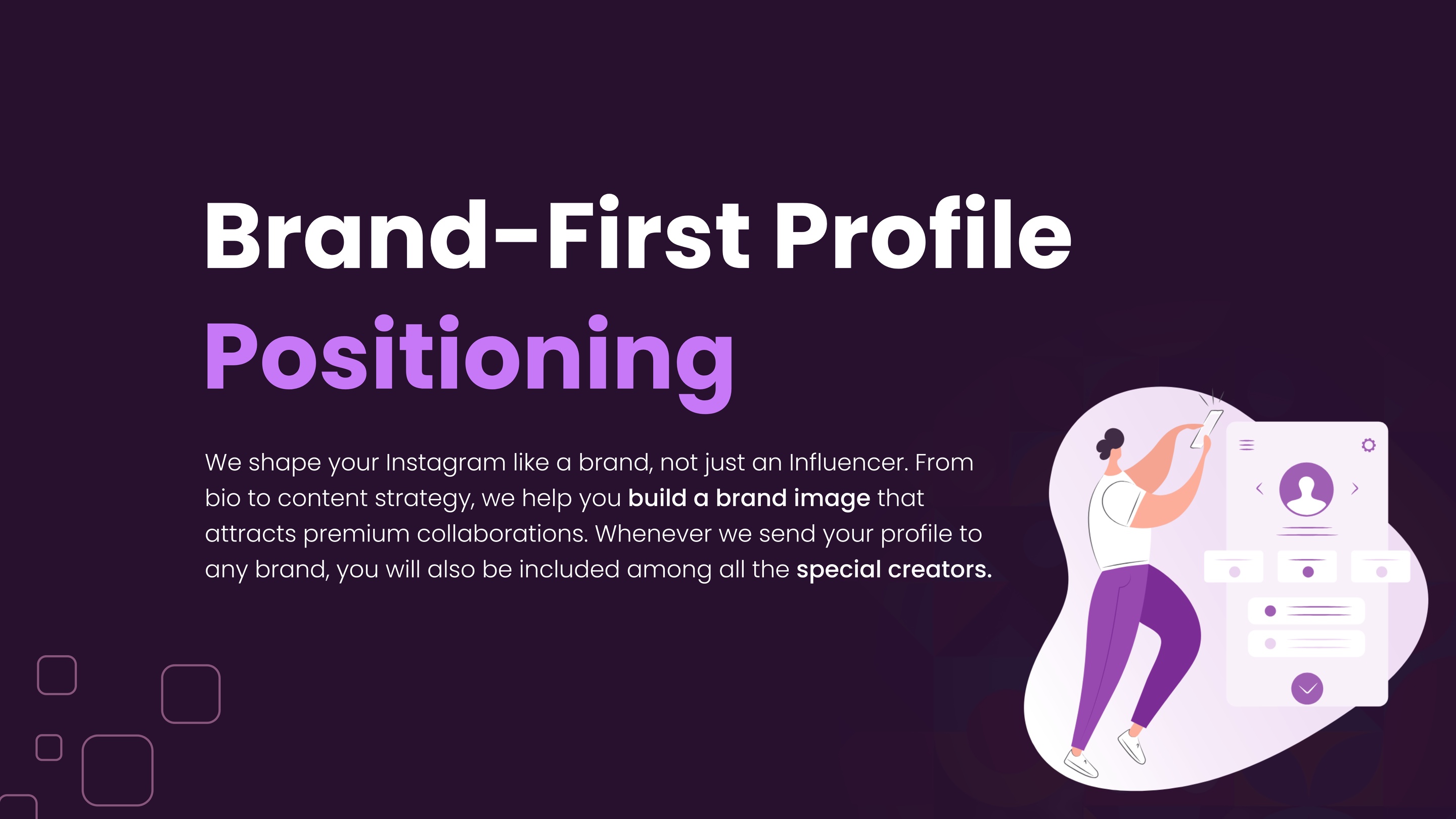 Brand-First Profile
Positioning

We shape your Instagram like a brand, not just an Influencer. From bio to content strategy, we help you build a brand image that attracts premium collaborations. Whenever we send your profile to any brand, you will also be included among all the special creators.